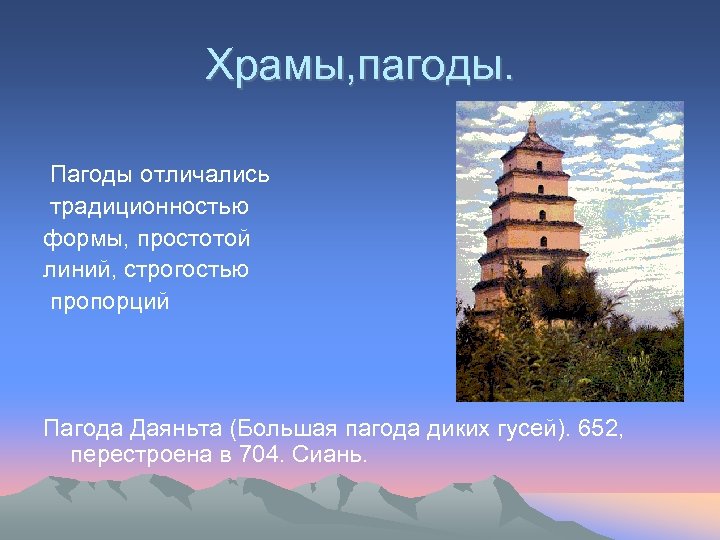 Храмы,пагоды.

Пагоды отличались традиционностью формы, простотой линий, строгостью пропорций

Пагода Даяньта (Большая пагода диких гусей). 652, перестроена в 704. Сиань.